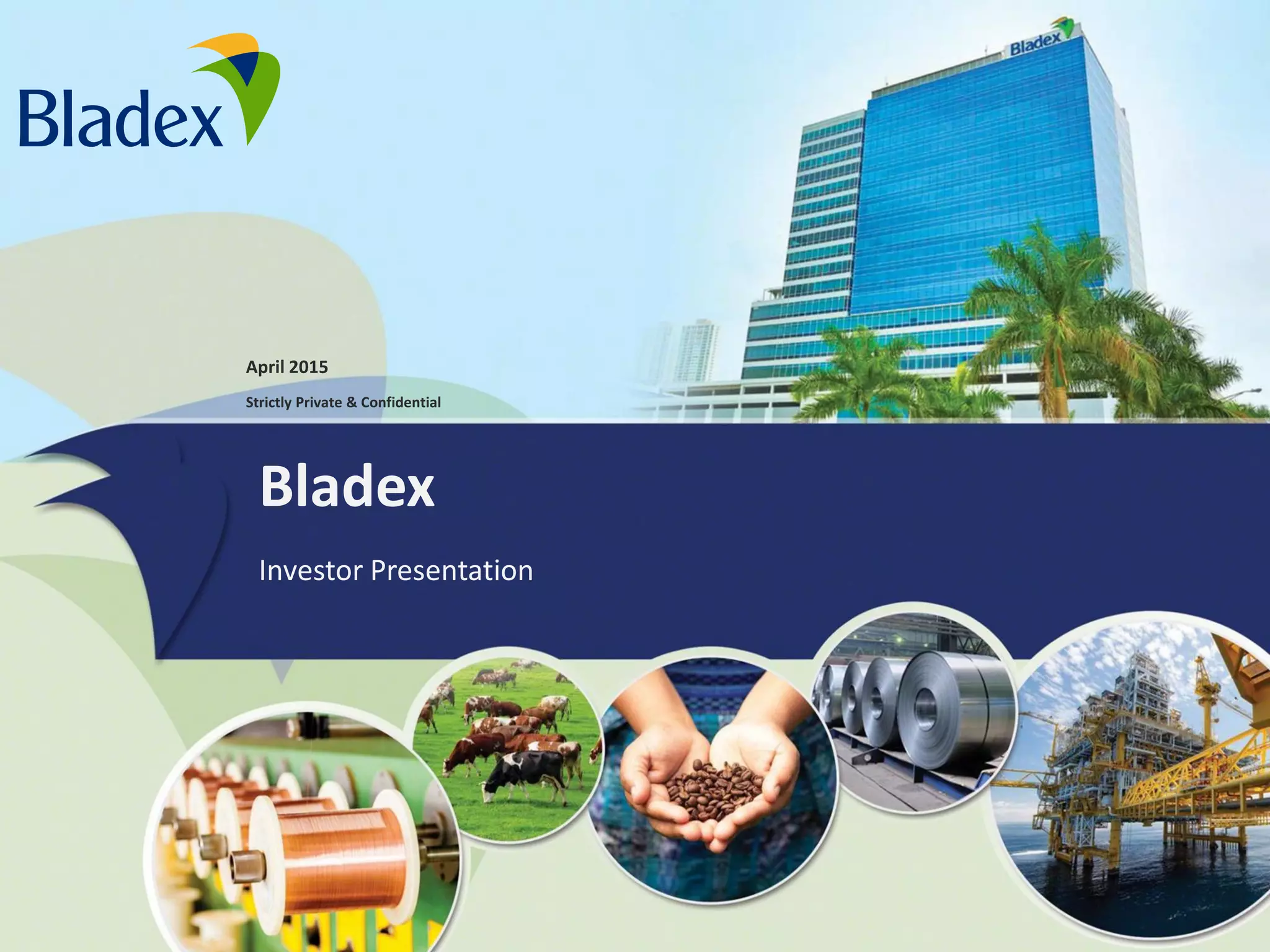 Bladex

Bladex

April 2015

Strictly Private & Confidential

Bladex

Investor Presentation